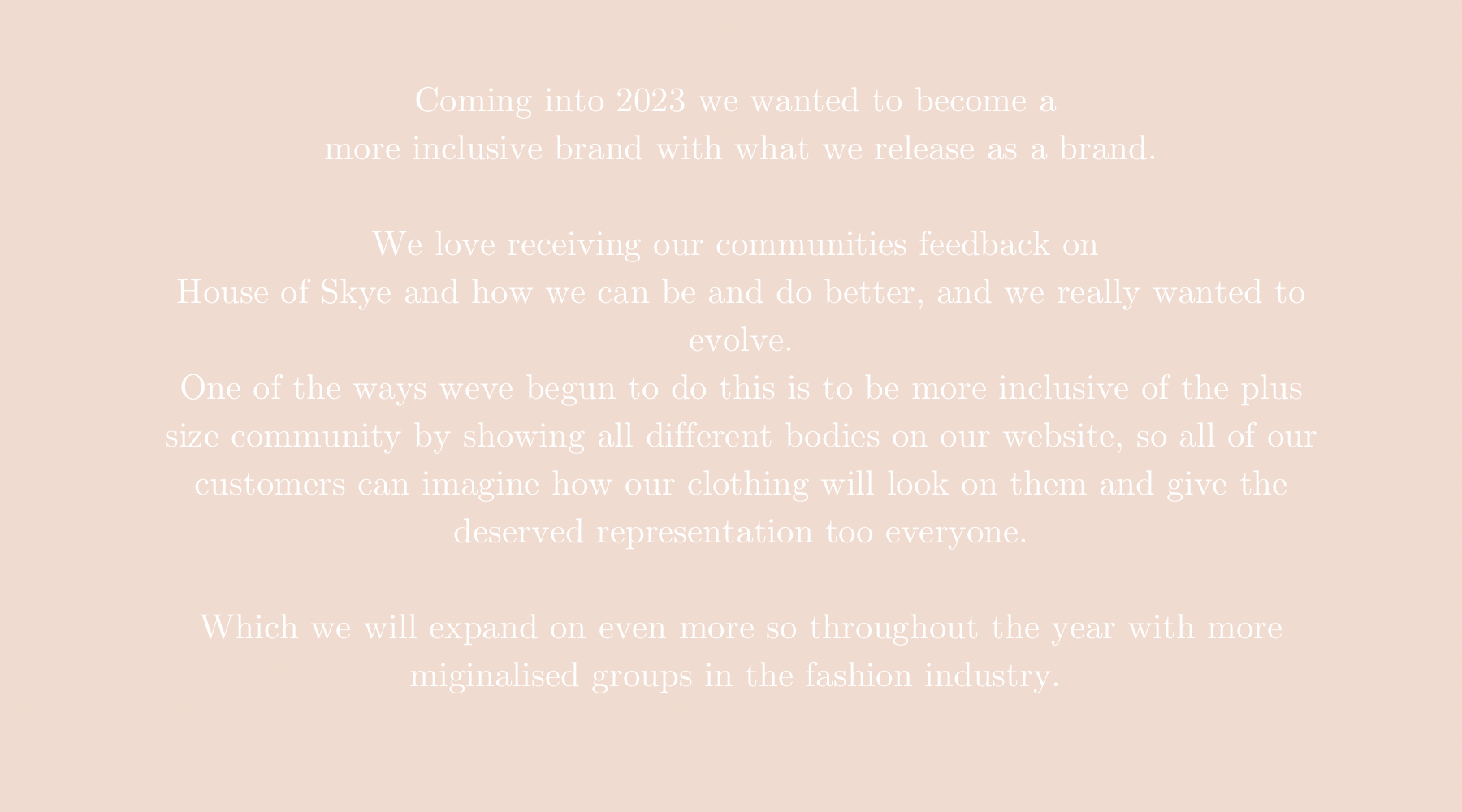 Coming into 2023 we wanted to become a
more inclusive brand with what we release as a brand.

We love receiving our communities feedback on
House of Skye and how we can be and do better, and we really wanted to evolve.
One of the ways weve begun to do this is to be more inclusive of the plus size community by showing all different bodies on our website, so all of our customers can imagine how our clothing will look on them and give the deserved representation too everyone.

Which we will expand on even more so throughout the year with more miginalised groups in the fashion industry.